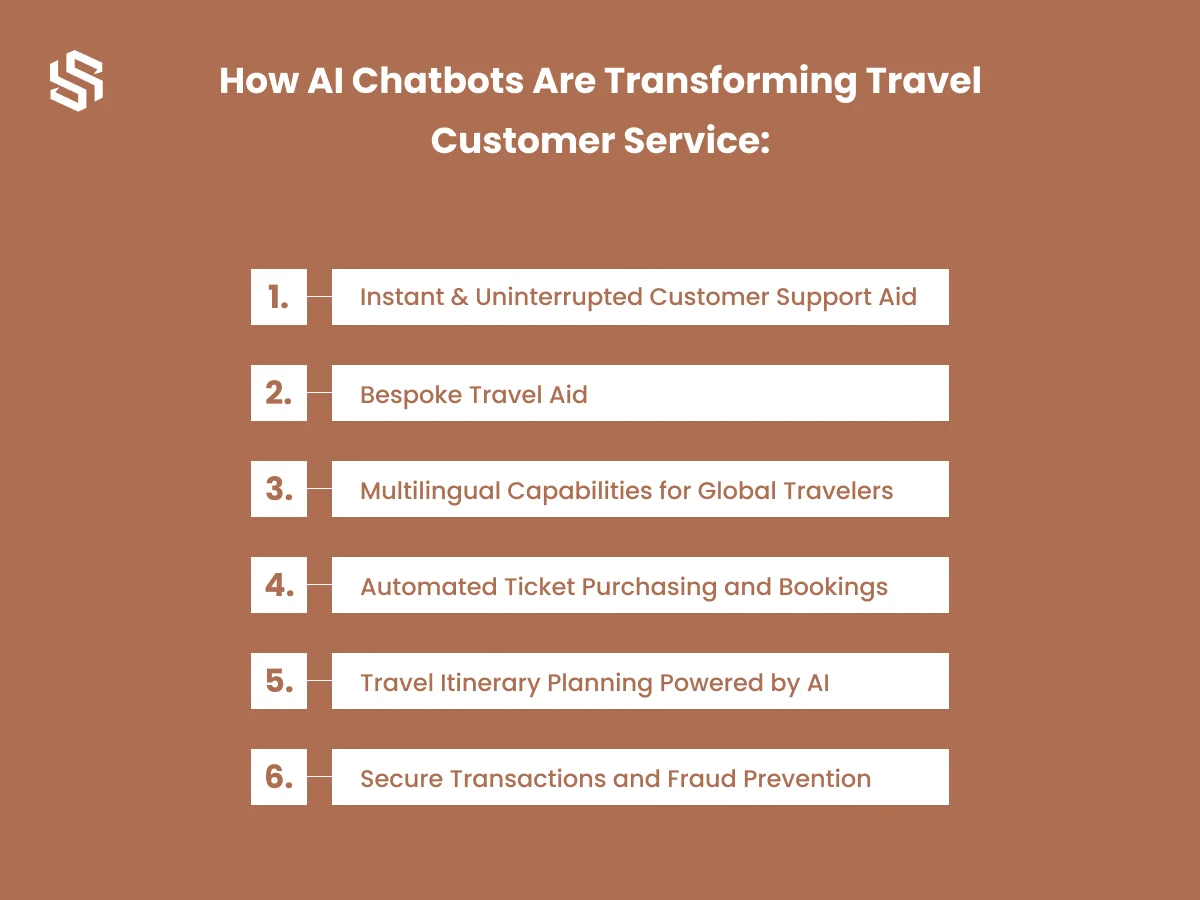 How AI Chatbots Are Transforming Travel Customer Service:

1. Instant & Uninterrupted Customer Support Aid

2. Bespoke Travel Aid

3. Multilingual Capabilities for Global Travelers

4. Automated Ticket Purchasing and Bookings

5. Travel Itinerary Planning Powered by AI

6. Secure Transactions and Fraud Prevention